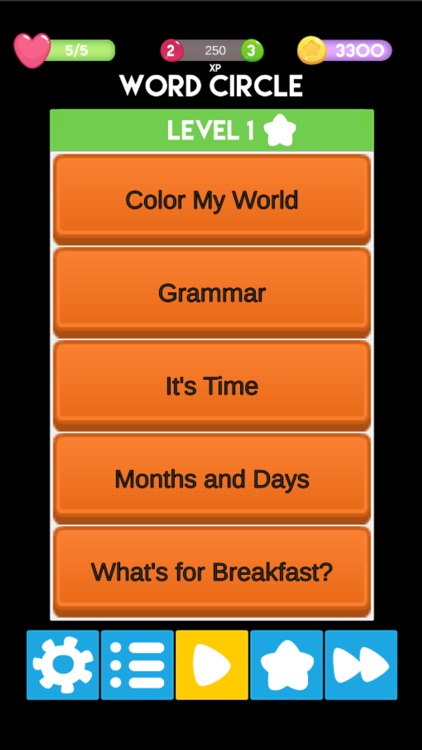 5/5

2 250 3
XP

3300

WORD CIRCLE

LEVEL 1

Color My World

Grammar

It's Time

Months and Days

What's for Breakfast?